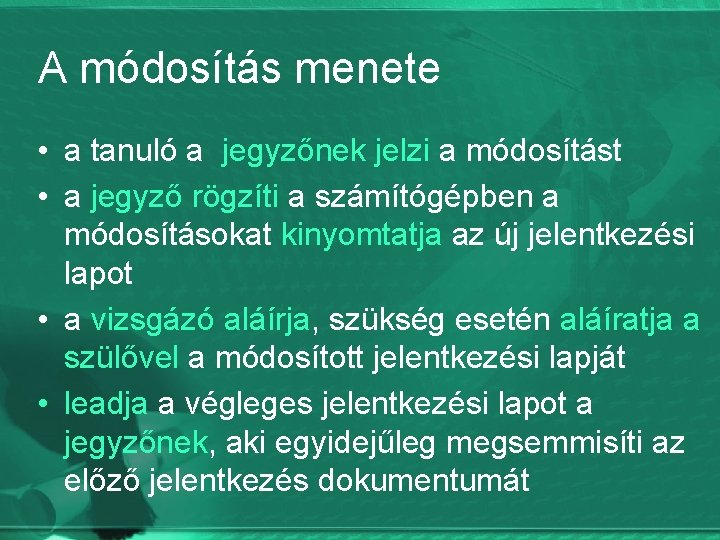 A módosítás menete

• a tanuló a jegyzőnek jelzi a módosítást
• a jegyző rögzíti a számítógépben a módosításokat kinyomtatja az új jelentkezési lapot
• a vizsgázó aláírja, szükség esetén aláíratja a szülővel a módosított jelentkezési lapját
• leadja a végleges jelentkezési lapot a jegyzőnek, aki egyidejűleg megsemmisíti az előző jelentkezés dokumentumát